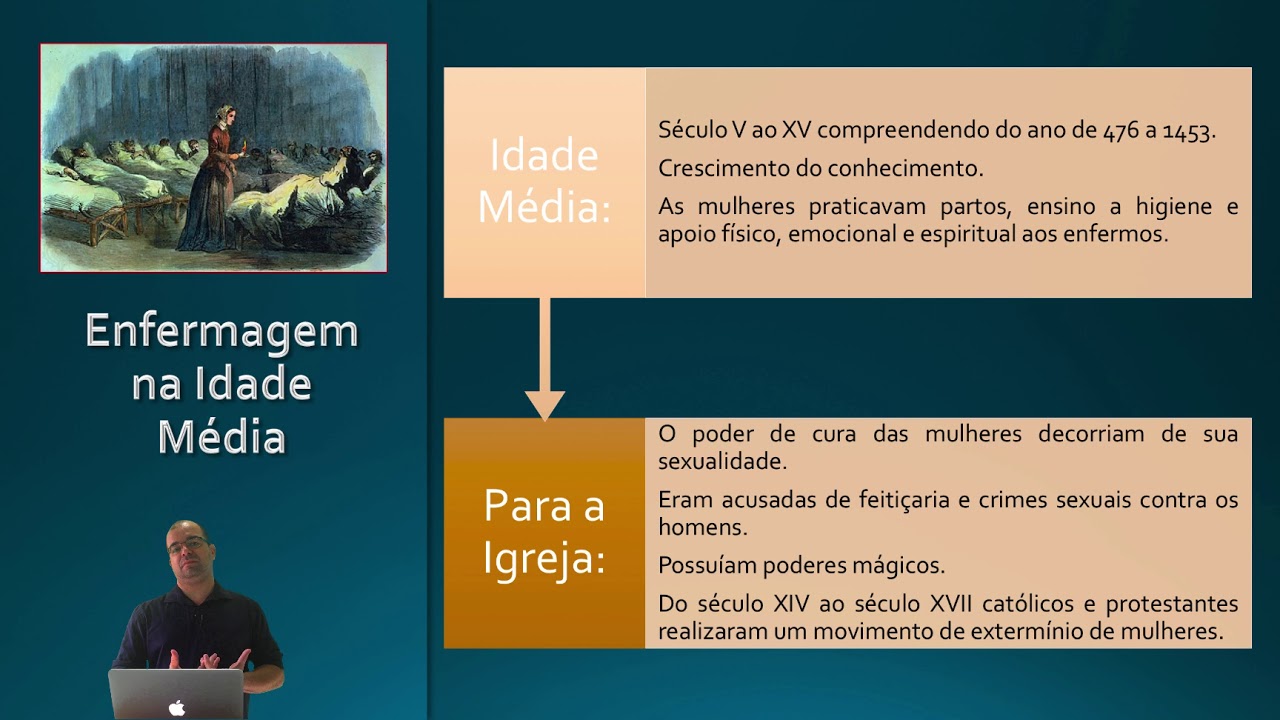 Enfermagem na Idade Média

Idade Média:

Século V ao XV compreendendo do ano de 476 a 1453.

Crescimento do conhecimento.

As mulheres praticavam partos, ensino a higiene e apoio físico, emocional e espiritual aos enfermos.

Para a Igreja:

O poder de cura das mulheres decorriam de sua sexualidade.

Eram acusadas de feitiçaria e crimes sexuais contra os homens.

Possuíam poderes mágicos.

Do século XIV ao século XVII católicos e protestantes realizaram um movimento de extermínio de mulheres.